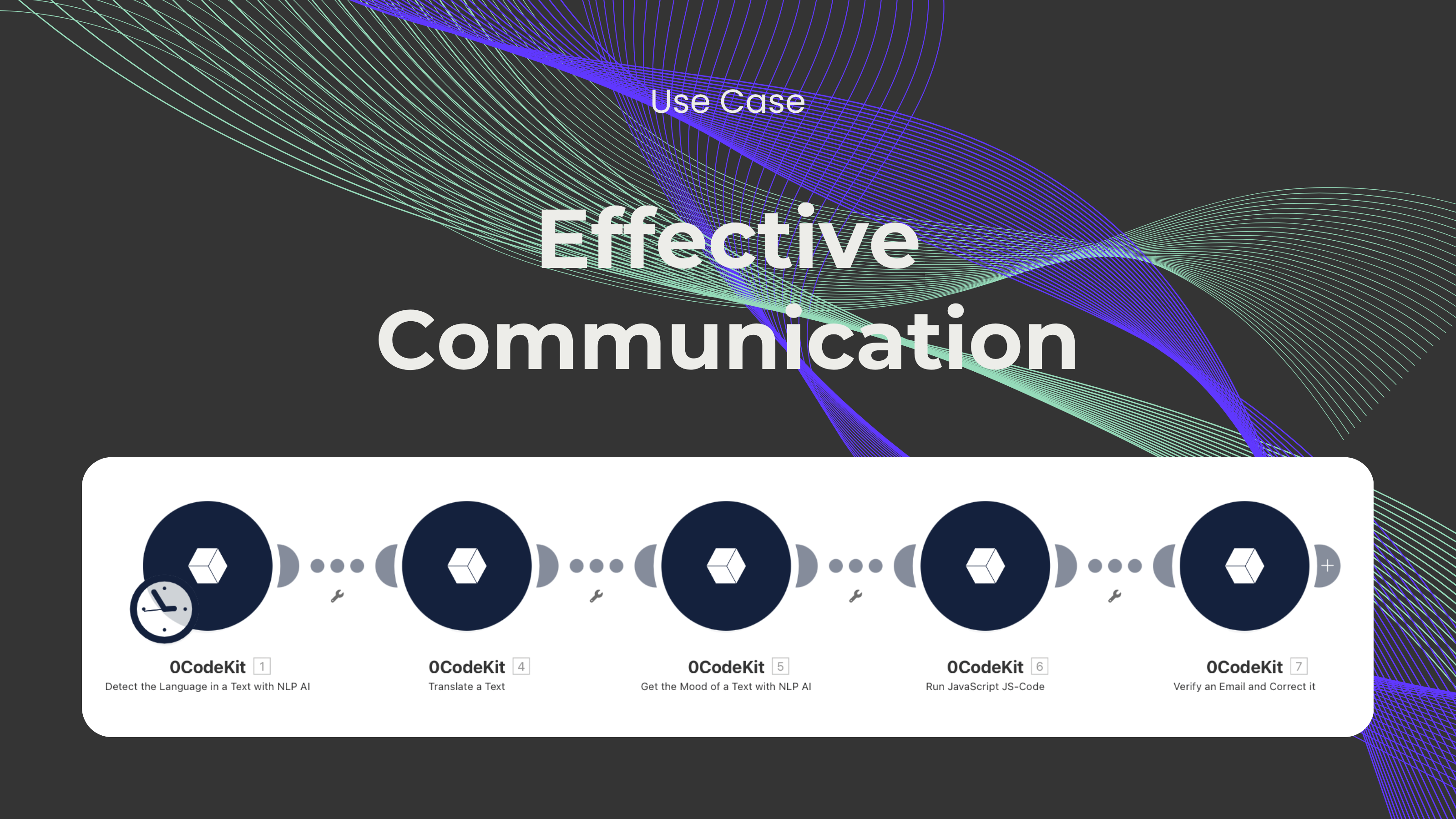 Use Case

Effective Communication

0CodeKit 1
Detect the Language in a Text with NLP AI

0CodeKit 4
Translate a Text

0CodeKit 5
Get the Mood of a Text with NLP AI

0CodeKit 6
Run JavaScript JS-Code

0CodeKit 7
Verify an Email and Correct it